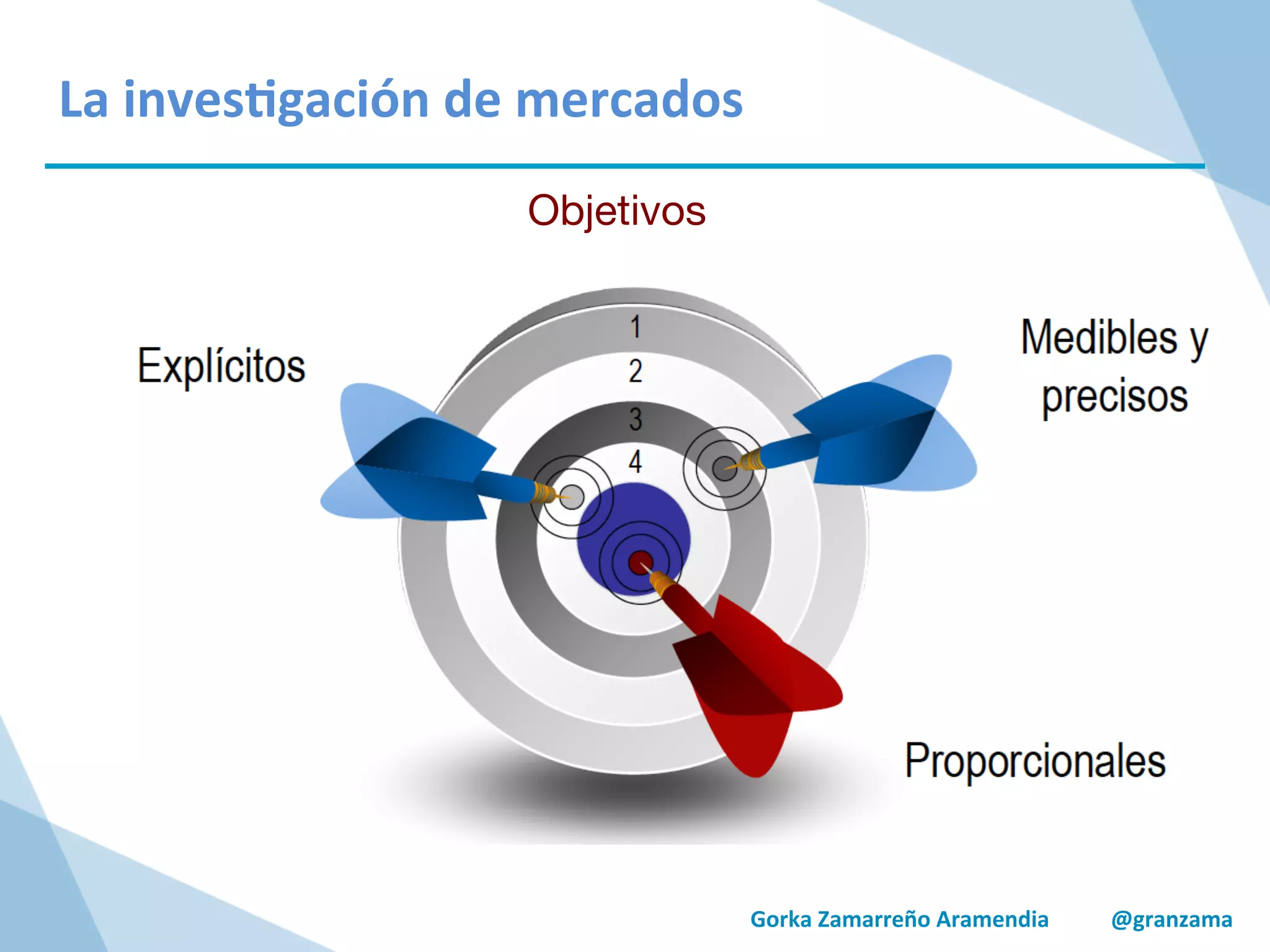 La investigación de mercados

Objetivos

Explícitos

1
2
3
4

Medibles y precisos

Proporcionales

Gorka Zamarreño Aramendia @granzama